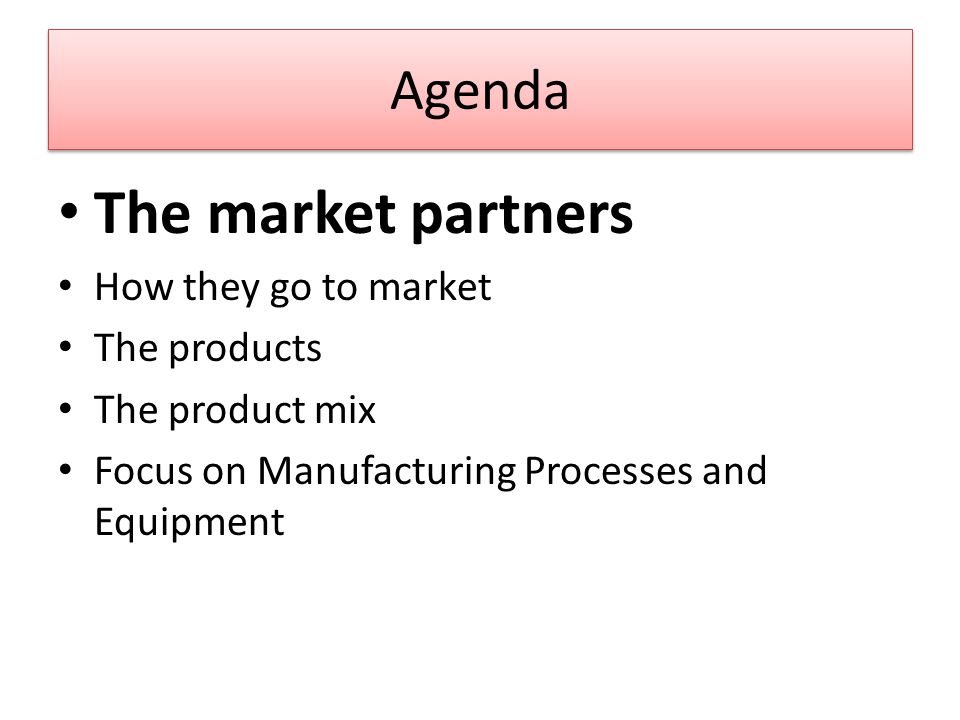 Agenda

• The market partners
• How they go to market
• The products
• The product mix
• Focus on Manufacturing Processes and Equipment